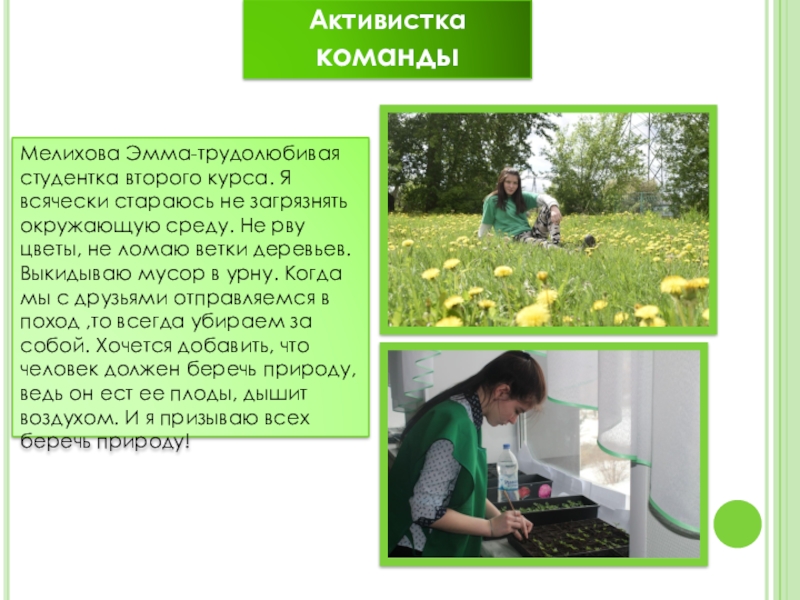 Активистка команды

Мелихова Эмма-трудолюбивая студентка второго курса. Я всячески стараюсь не загрязнять окружающую среду. Не рву цветы, не ломаю ветки деревьев. Выкидываю мусор в урну. Когда мы с друзьями отправляемся в поход ,то всегда убираем за собой. Хочется добавить, что человек должен беречь природу, ведь он ест ее плоды, дышит воздухом. И я призываю всех беречь природу!